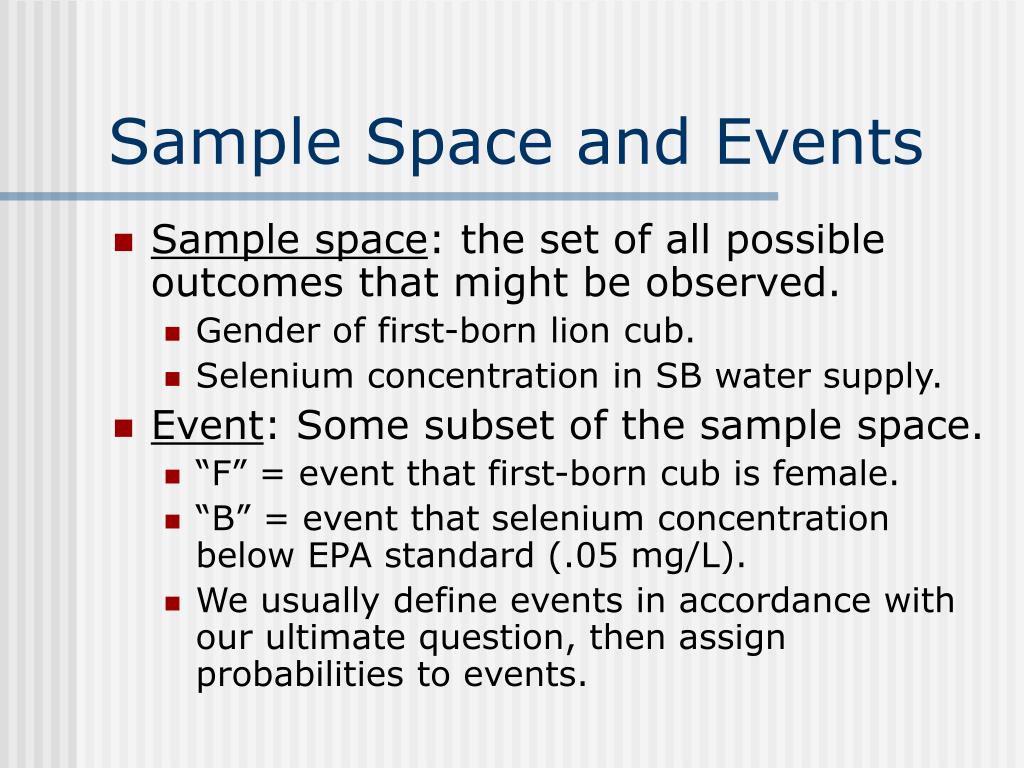 Sample Space and Events

- Sample space: the set of all possible outcomes that might be observed.
  - Gender of first-born lion cub.
  - Selenium concentration in SB water supply.
- Event: Some subset of the sample space.
  - “F” = event that first-born cub is female.
  - “B” = event that selenium concentration below EPA standard (.05 mg/L).
  - We usually define events in accordance with our ultimate question, then assign probabilities to events.